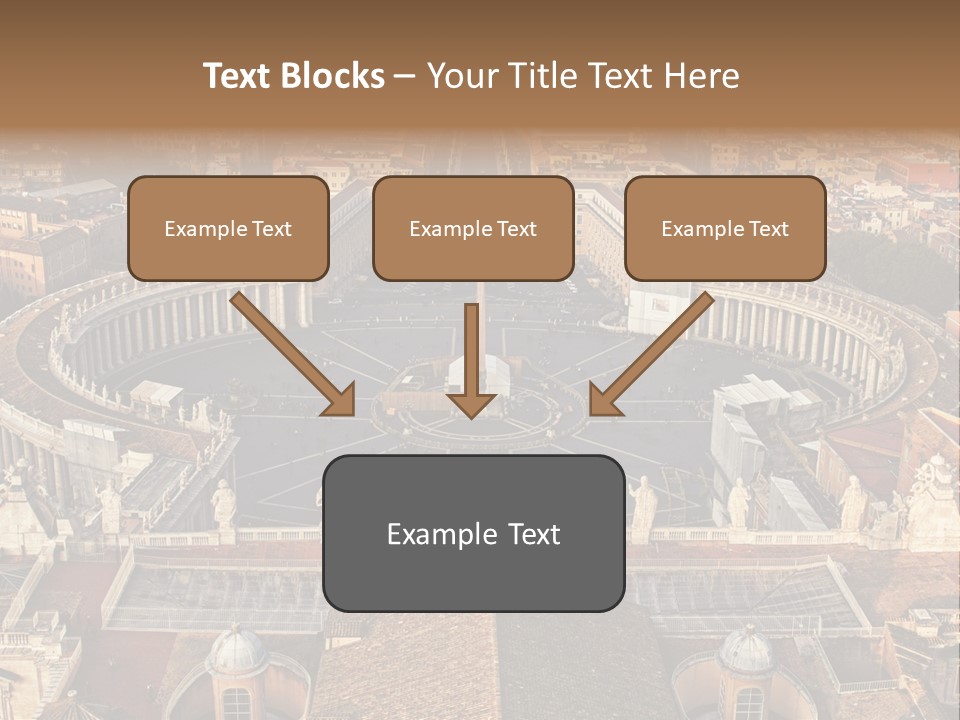 Text Blocks – Your Title Text Here

Example Text

Example Text

Example Text

Example Text